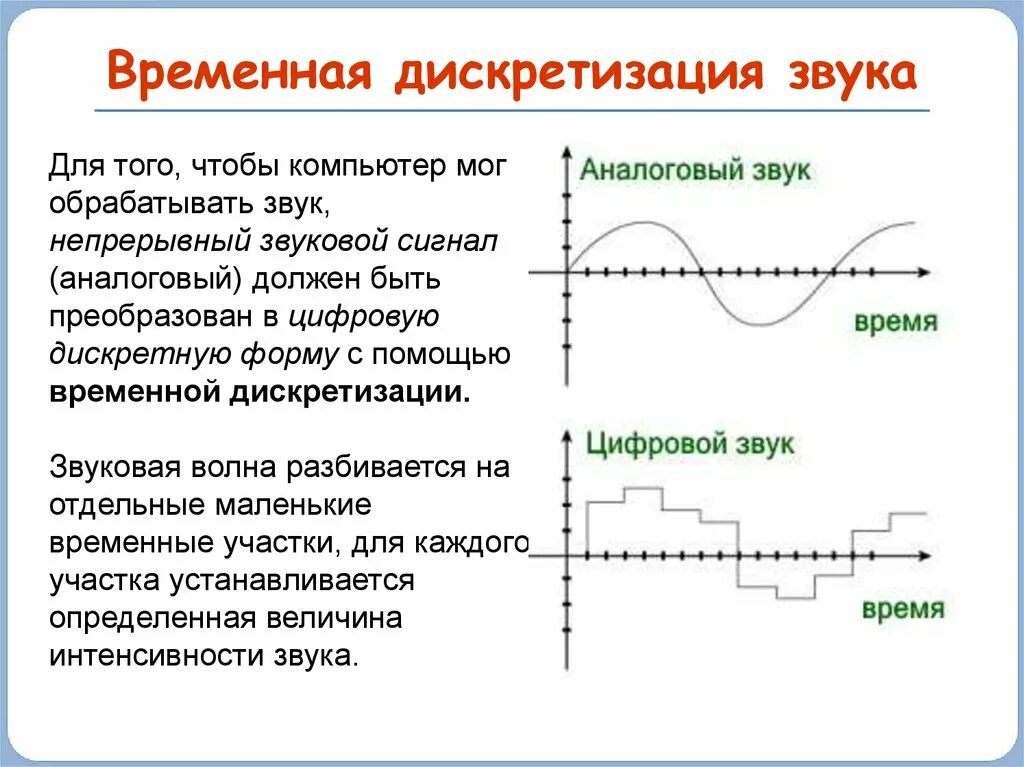 Временная дискретизация звука

Для того, чтобы компьютер мог обрабатывать звук, непрерывный звуковой сигнал (аналоговый) должен быть преобразован в цифровую дискретную форму с помощью временной дискретизации.

Звуковая волна разбивается на отдельные маленькие временные участки, для каждого участка устанавливается определенная величина интенсивности звука.

Аналоговый звук

время

Цифровой звук

время